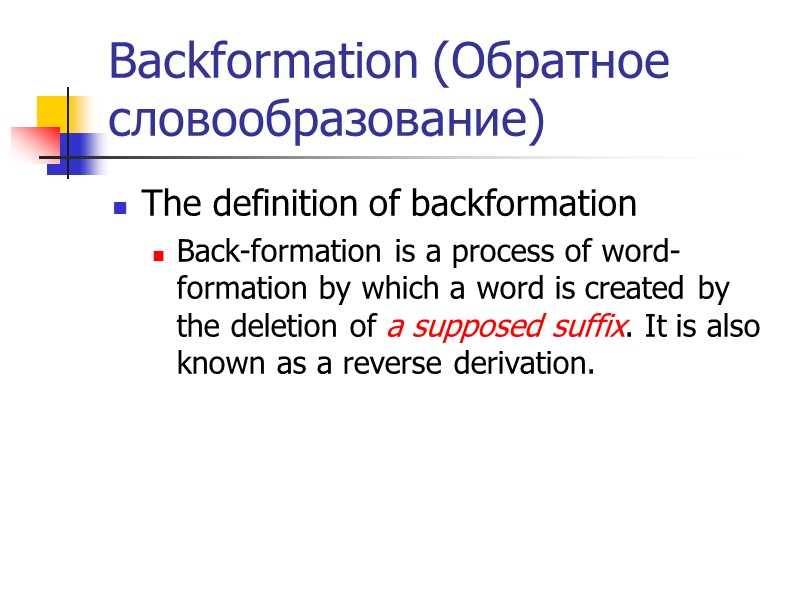 Backformation (Обратное словообразование)

The definition of backformation

Back-formation is a process of word-formation by which a word is created by the deletion of a supposed suffix. It is also known as a reverse derivation.